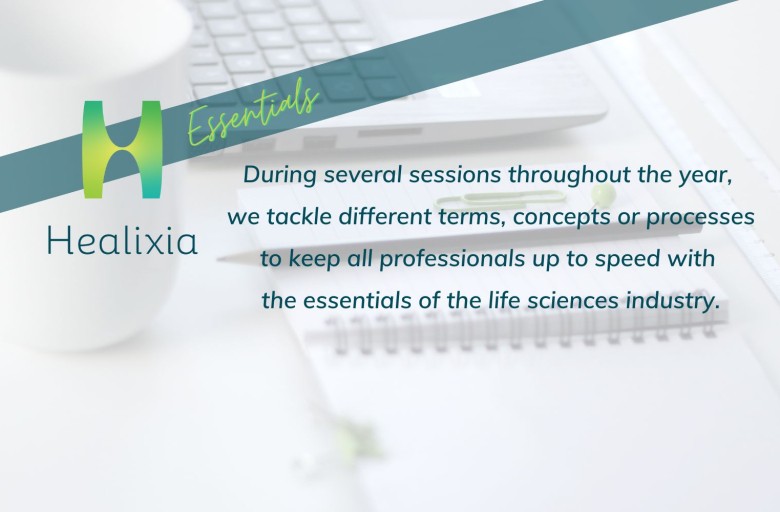 Essentials

Healixia

During several sessions throughout the year, we tackle different terms, concepts or processes to keep all professionals up to speed with the essentials of the life sciences industry.